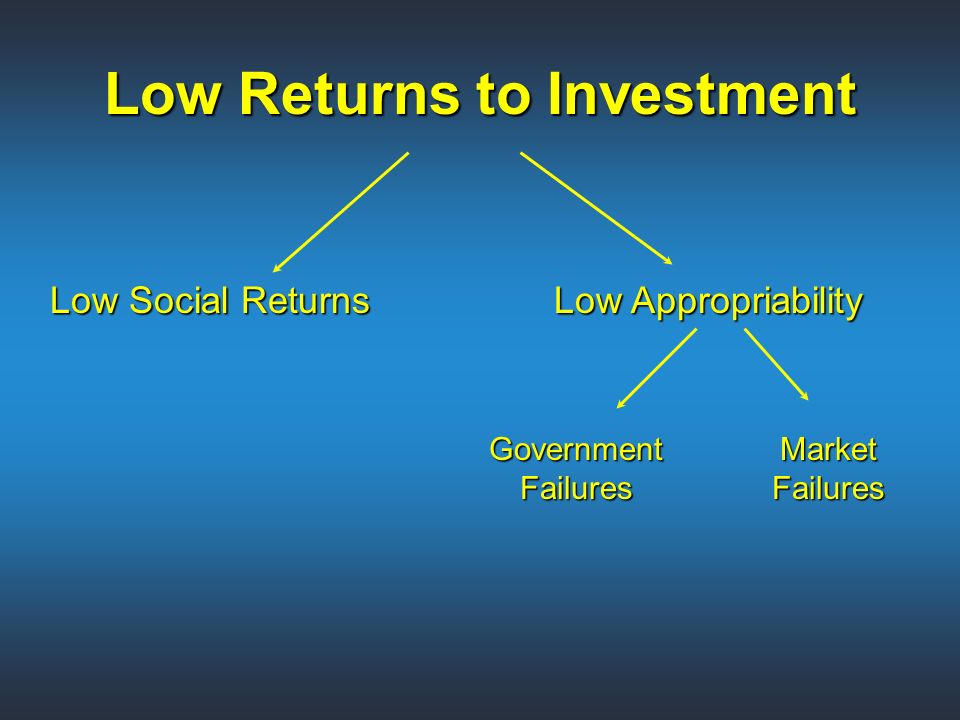 Low Returns to Investment

Low Social Returns

Low Appropriability

Government Failures

Market Failures